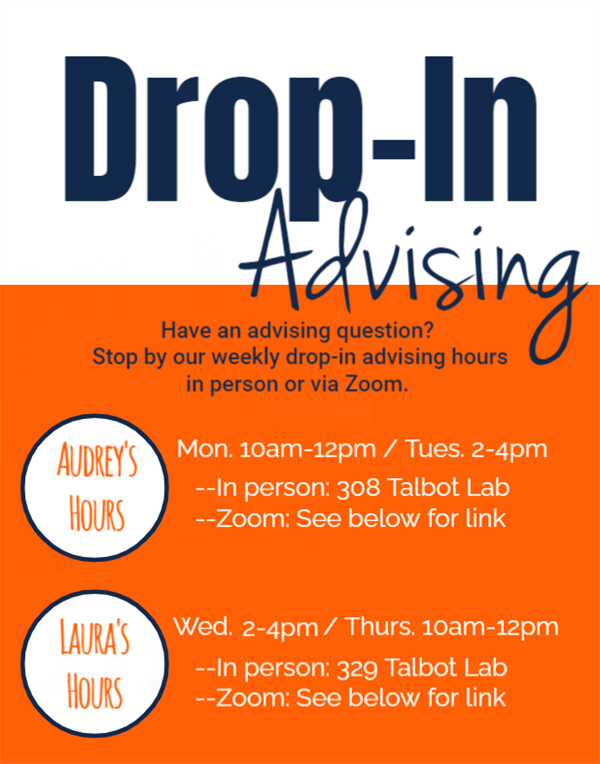 Drop-In
Advising

Have an advising question?
Stop by our weekly drop-in advising hours in person or via Zoom.

AUDREY'S HOURS

Mon. 10am-12pm / Tues. 2-4pm
--In person: 308 Talbot Lab
--Zoom: See below for link

LAURA'S HOURS

Wed. 2-4pm / Thurs. 10am-12pm
--In person: 329 Talbot Lab
--Zoom: See below for link